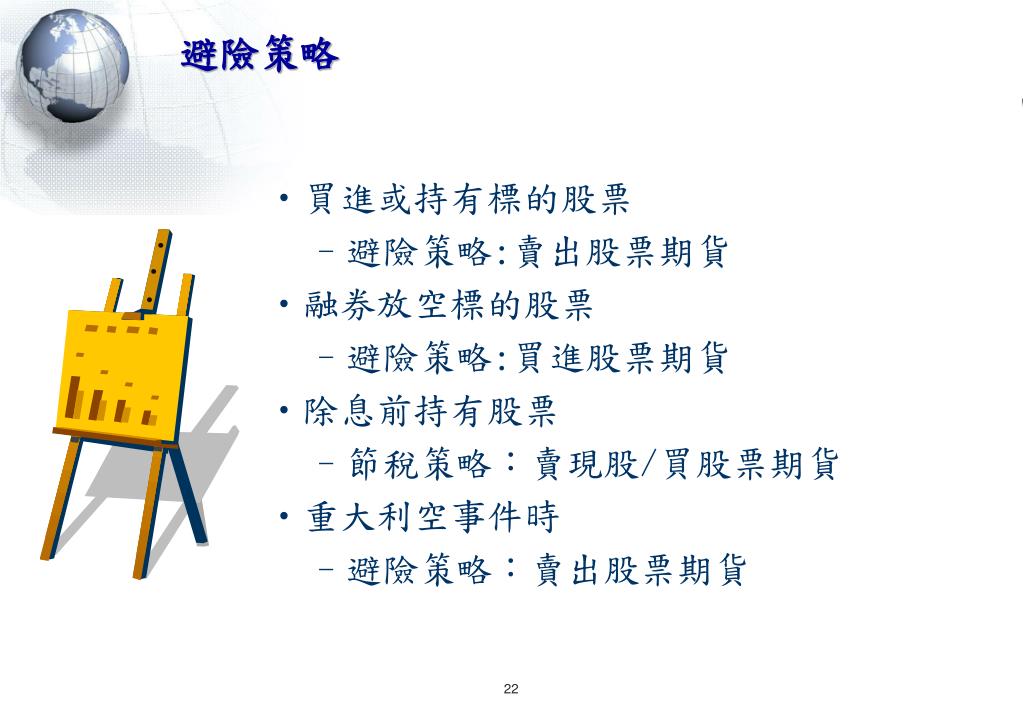 避險策略

• 買進或持有標的股票
 – 避險策略:賣出股票期貨
• 融券放空標的股票
 – 避險策略:買進股票期貨
• 除息前持有股票
 – 節稅策略：賣現股/買股票期貨
• 重大利空事件時
 – 避險策略：賣出股票期貨

22